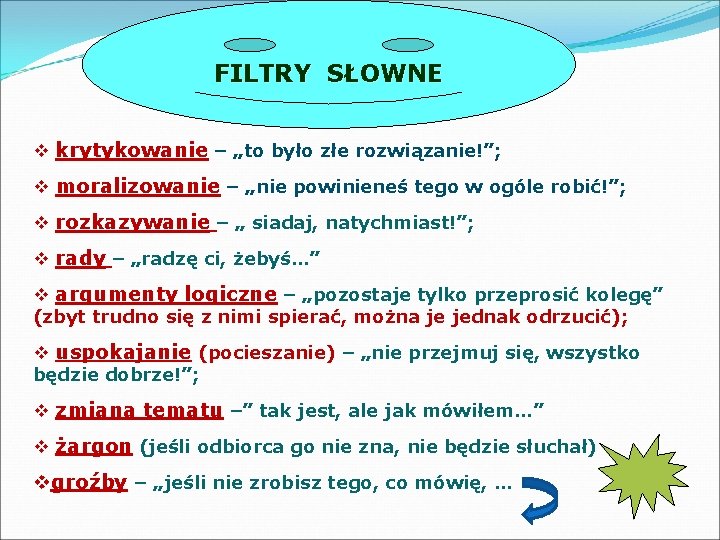 FILTRY SŁOWNE

❖ krytykowanie – „to było złe rozwiązanie!”;

❖ moralizowanie – „nie powinieneś tego w ogóle robić!”;

❖ rozkazywanie – „ siadaj, natychmiast!”;

❖ rady – „radzę ci, żebyś…”

❖ argumenty logiczne – „pozostaje tylko przeprosić kolegę” (zbyt trudno się z nimi spierać, można je jednak odrzucić);

❖ uspokajanie (pocieszanie) – „nie przejmuj się, wszystko będzie dobrze!”;

❖ zmiana tematu –” tak jest, ale jak mówiłem…”

❖ żargon (jeśli odbiorca go nie zna, nie będzie słuchał)

❖groźby – „jeśli nie zrobisz tego, co mówię, …